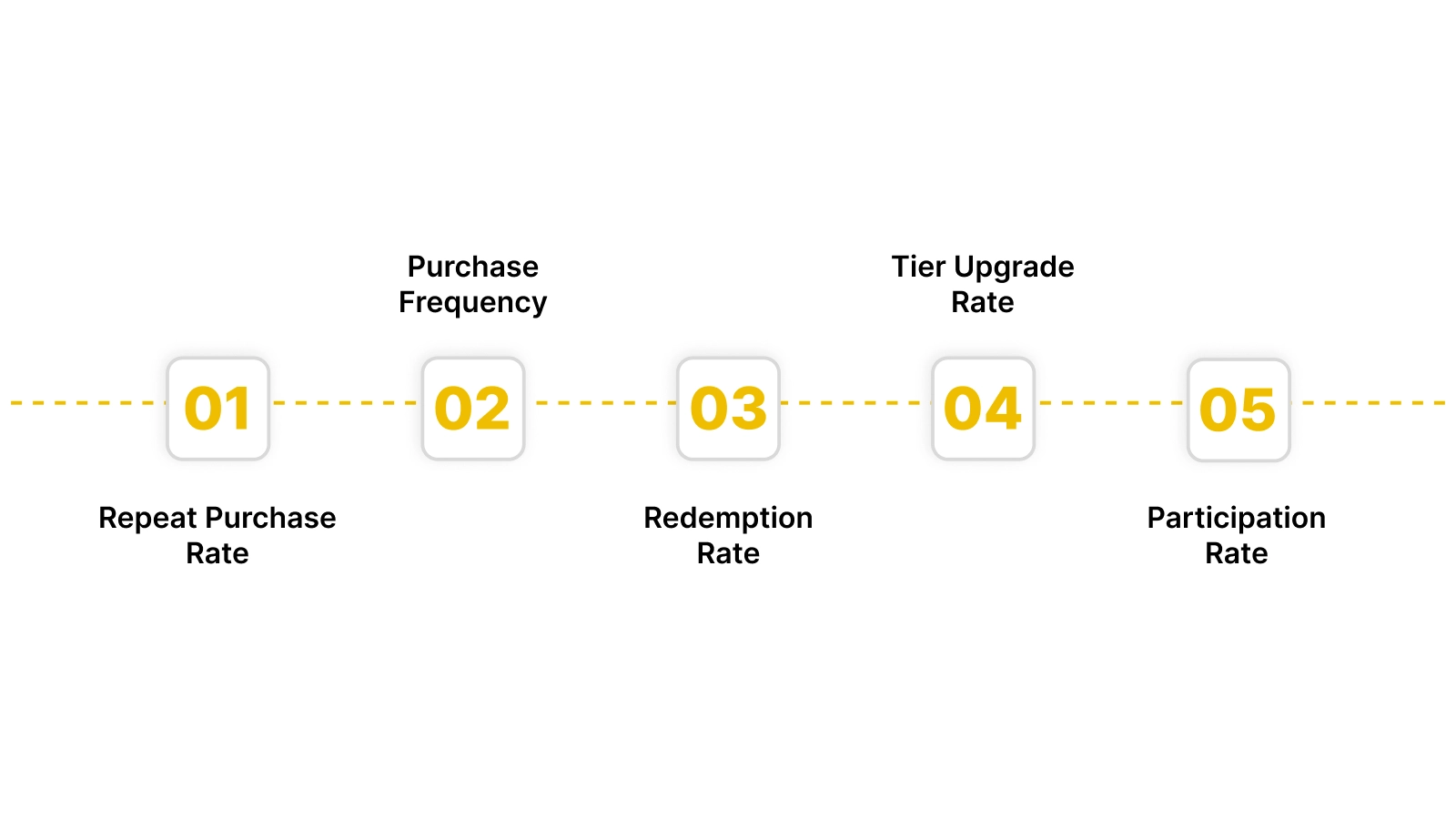 01
Repeat Purchase Rate

02
Purchase Frequency

03
Redemption Rate

04
Tier Upgrade Rate

05
Participation Rate